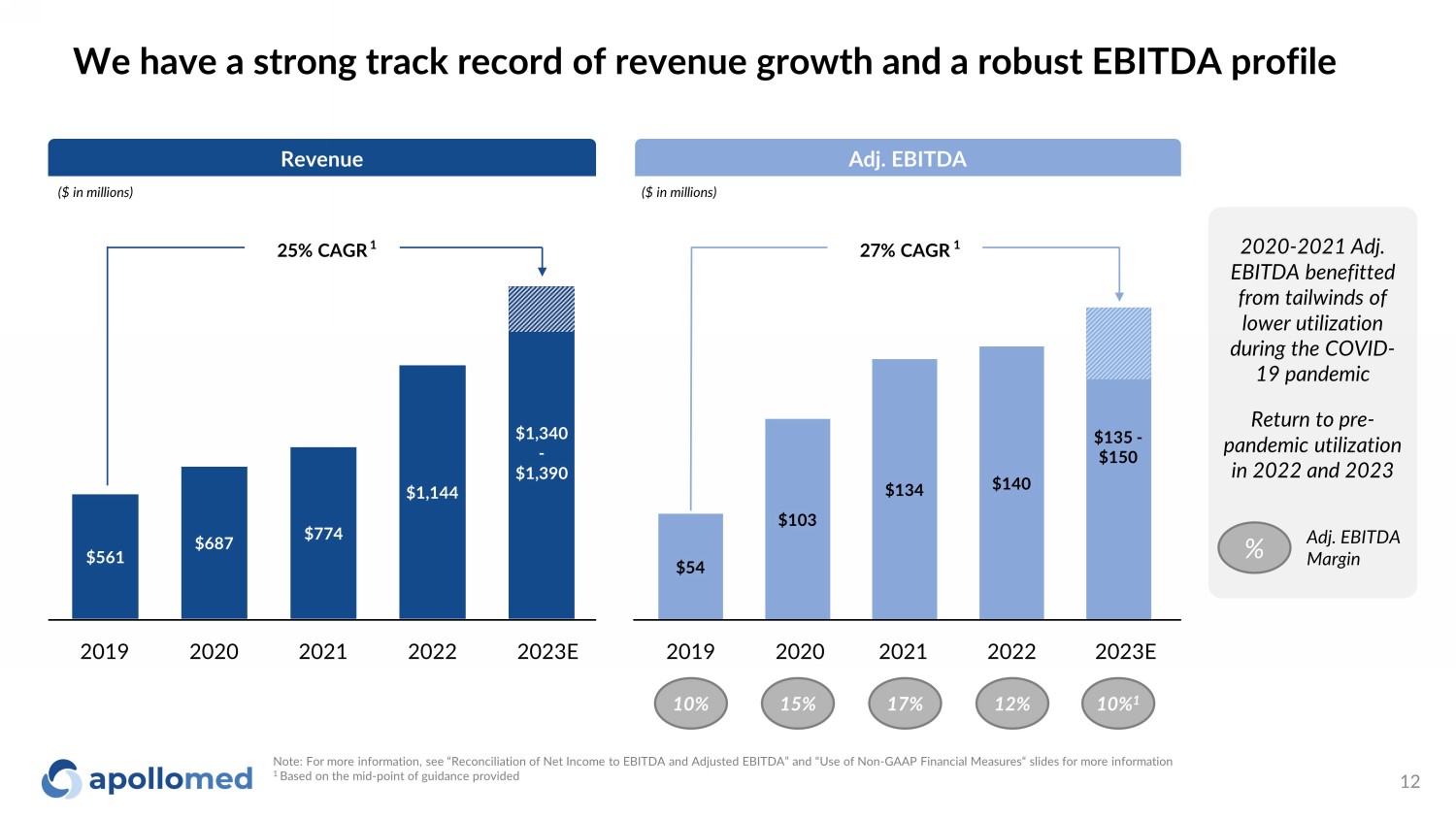 We have a strong track record of revenue growth and a robust EBITDA profile

Revenue

($ in millions)

25% CAGR $^1$

$561
$687
$774
$1,144
$1,340 - $1,390

2019
2020
2021
2022
2023E

Adj. EBITDA

($ in millions)

27% CAGR $^1$

$54
$103
$134
$140
$135 - $150

2019
2020
2021
2022
2023E

10%
15%
17%
12%
10%$^1$

2020-2021 Adj. EBITDA benefitted from tailwinds of lower utilization during the COVID-19 pandemic

Return to pre-pandemic utilization in 2022 and 2023

%
Adj. EBITDA Margin

apollomed

Note: For more information, see "Reconciliation of Net Income to EBITDA and Adjusted EBITDA" and "Use of Non-GAAP Financial Measures" slides for more information
$^1$ Based on the mid-point of guidance provided

12